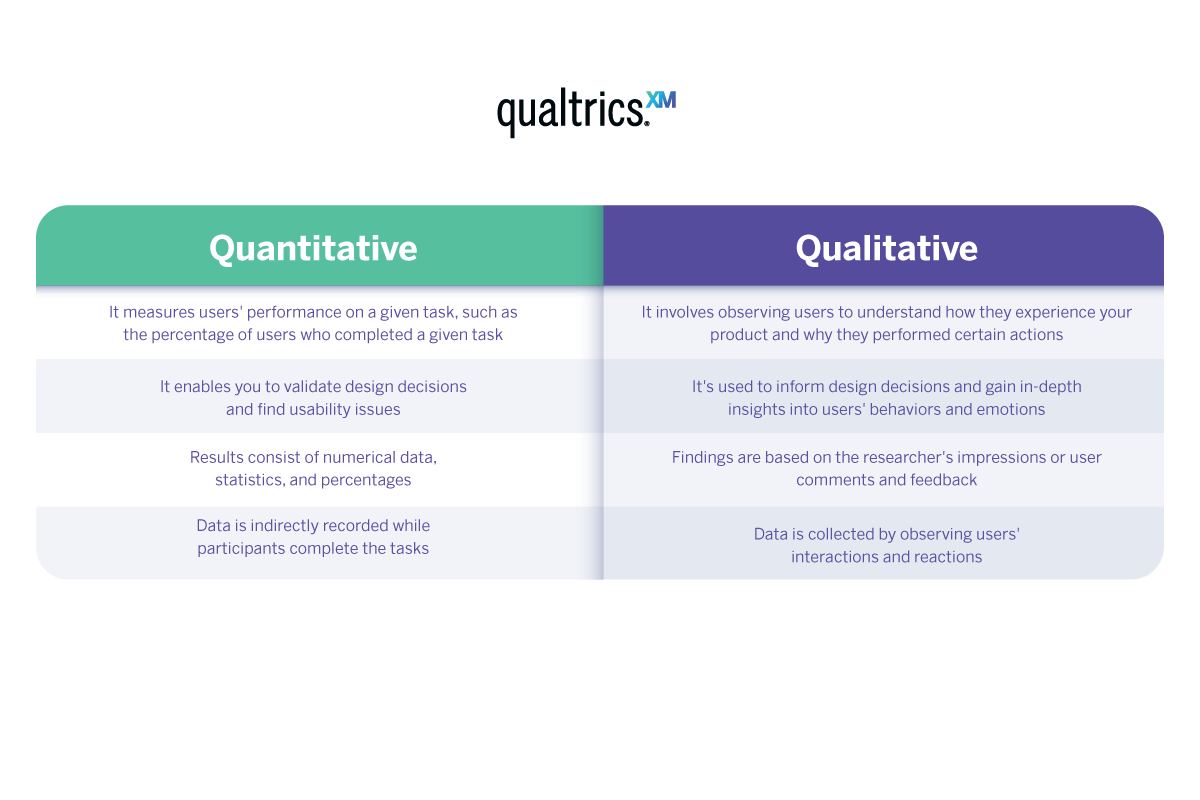 qualtrics.XM

| Quantitative | Qualitative |
|---|---|
| It measures users' performance on a given task, such as the percentage of users who completed a given task | It involves observing users to understand how they experience your product and why they performed certain actions |
| It enables you to validate design decisions and find usability issues | It's used to inform design decisions and gain in-depth insights into users' behaviors and emotions |
| Results consist of numerical data, statistics, and percentages | Findings are based on the researcher's impressions or user comments and feedback |
| Data is indirectly recorded while participants complete the tasks | Data is collected by observing users' interactions and reactions |